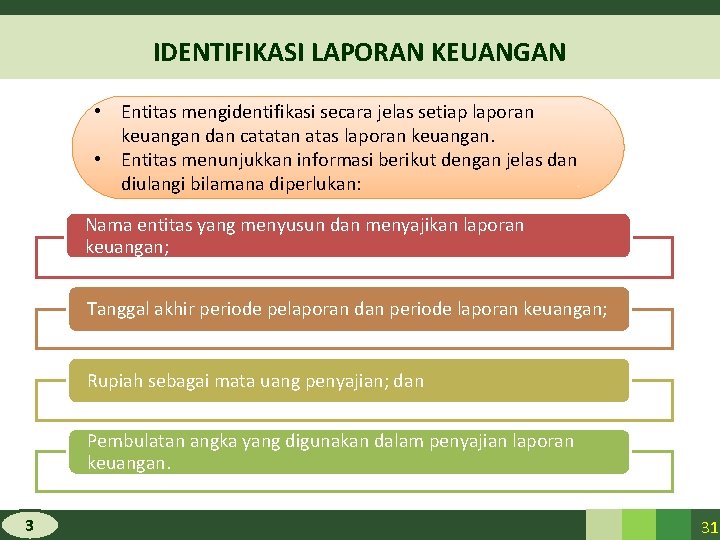 IDENTIFIKASI LAPORAN KEUANGAN

• Entitas mengidentifikasi secara jelas setiap laporan keuangan dan catatan atas laporan keuangan.
• Entitas menunjukkan informasi berikut dengan jelas dan diulangi bilamana diperlukan:

Nama entitas yang menyusun dan menyajikan laporan keuangan;

Tanggal akhir periode pelaporan dan periode laporan keuangan;

Rupiah sebagai mata uang penyajian; dan

Pembulatan angka yang digunakan dalam penyajian laporan keuangan.

3

31